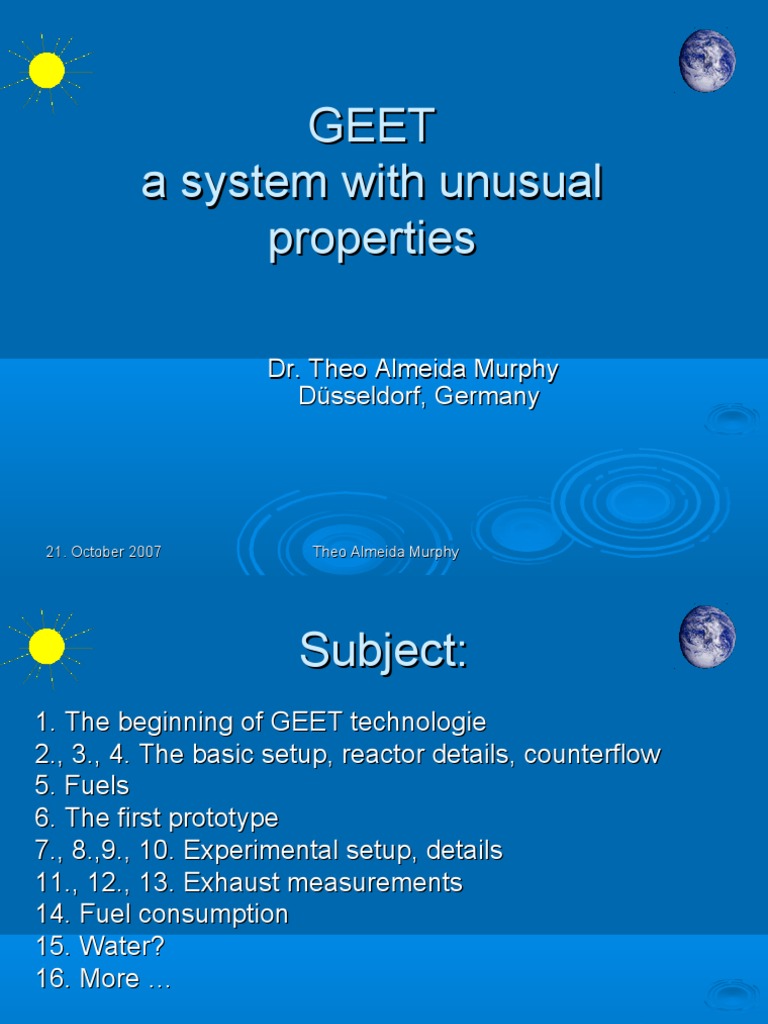 GEET
a system with unusual properties

Dr. Theo Almeida Murphy
Düsseldorf, Germany

21. October 2007

Theo Almeida Murphy

Subject:

1. The beginning of GEET technologie
2., 3., 4. The basic setup, reactor details, counterflow
5. Fuels
6. The first prototype
7., 8.,9., 10. Experimental setup, details
11., 12., 13. Exhaust measurements
14. Fuel consumption
15. Water?
16. More …